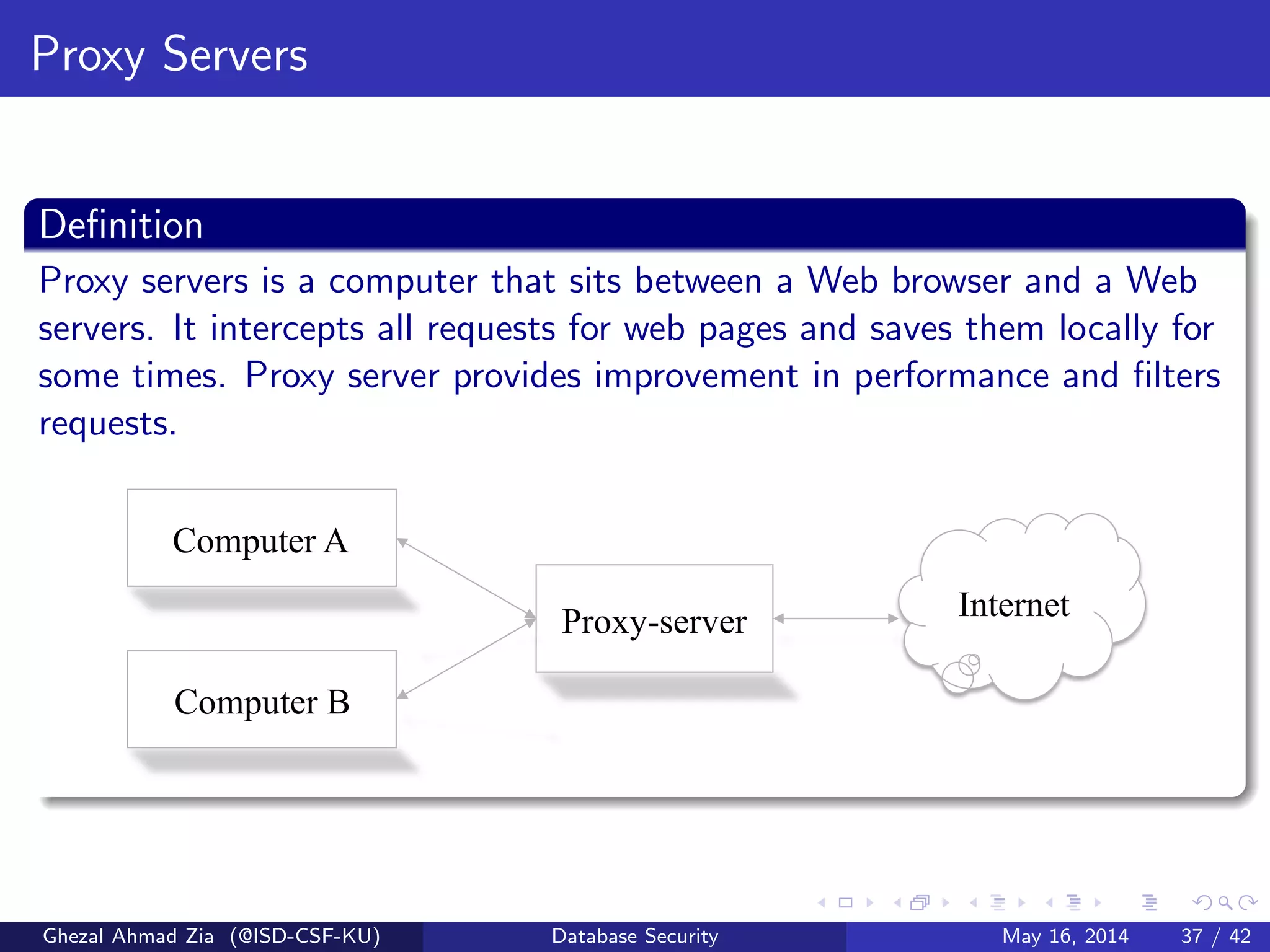 Proxy Servers

Definition

Proxy servers is a computer that sits between a Web browser and a Web servers. It intercepts all requests for web pages and saves them locally for some times. Proxy server provides improvement in performance and filters requests.

Computer A

Computer B

Proxy-server

Internet

Ghezal Ahmad Zia (@ISD-CSF-KU) Database Security May 16, 2014 37 / 42